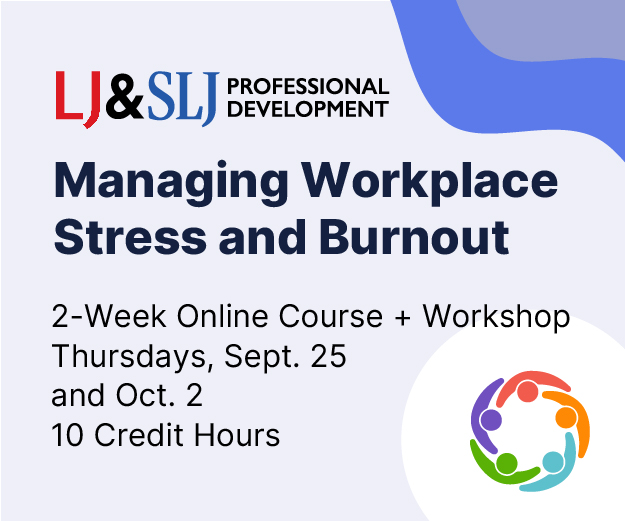 LJ&SLJ PROFESSIONAL DEVELOPMENT

Managing Workplace Stress and Burnout

2-Week Online Course + Workshop
Thursdays, Sept. 25
and Oct. 2
10 Credit Hours